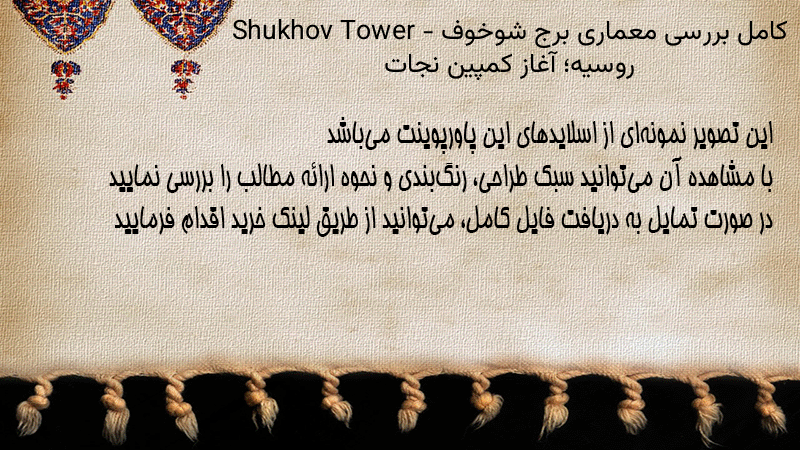 کامل بررسی معماری برج شوخوف - Shukhov Tower روسیه؛ آغاز کمپین نجات

این تصویر نمونه‌ای از اسلایدهای این پاورپوینت می‌باشد
با مشاهده آن می‌توانید سبک طراحی، رنگ‌بندی و نحوه ارائه مطالب را بررسی نمایید
در صورت تمایل به دریافت فایل کامل، می‌توانید از طریق لینک خرید اقدام فرمایید